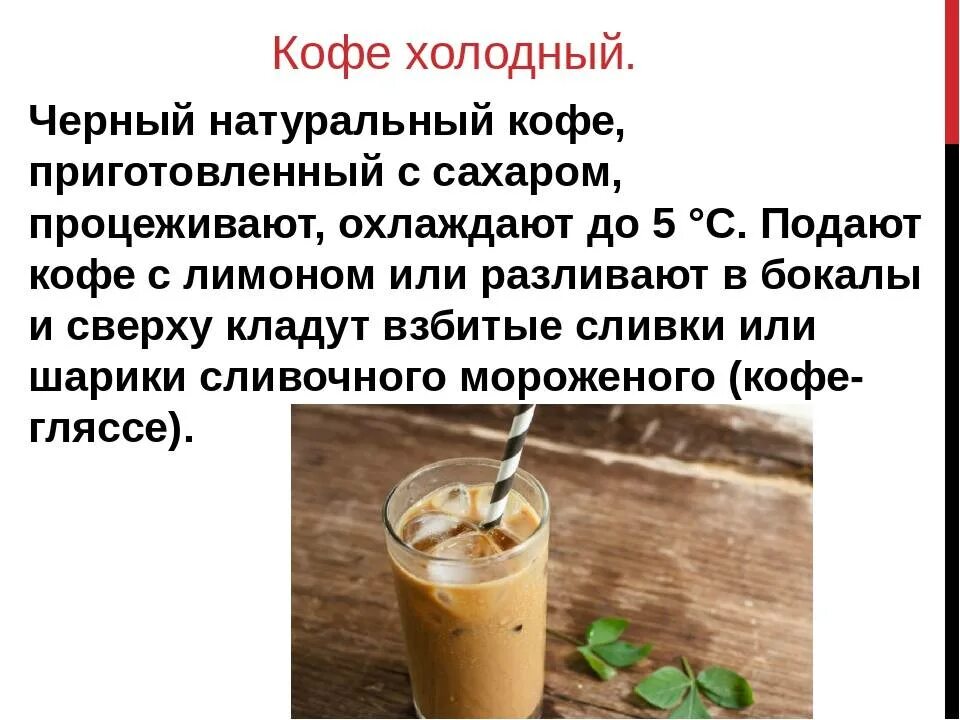 Кофе холодный.

Черный натуральный кофе, приготовленный с сахаром, процеживают, охлаждают до 5 °С. Подают кофе с лимоном или разливают в бокалы и сверху кладут взбитые сливки или шарики сливочного мороженого (кофе-гляссе).